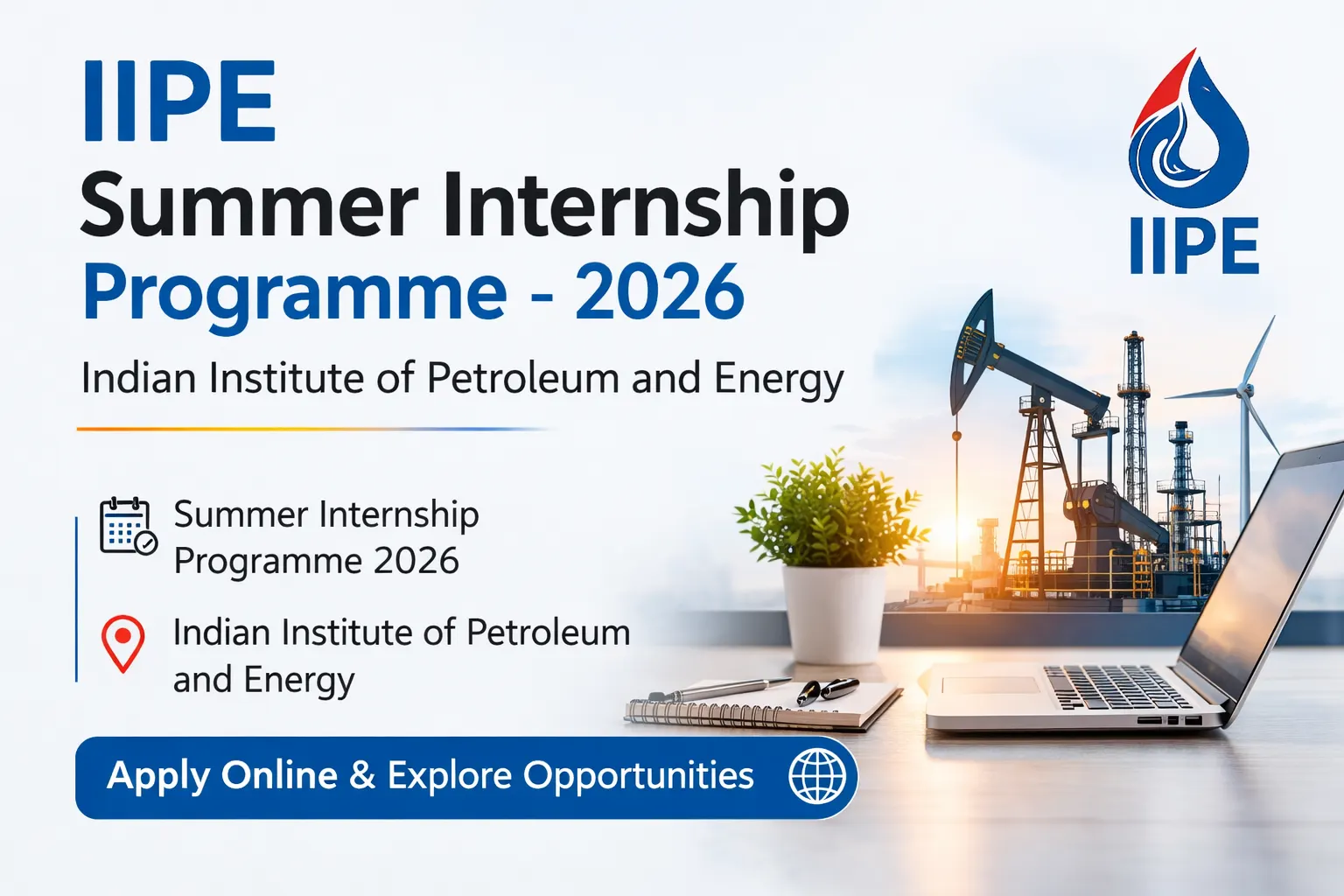 IIPE
Summer Internship
Programme - 2026

Indian Institute of Petroleum and Energy

IIPE

Summer Internship Programme 2026

Indian Institute of Petroleum and Energy

Apply Online & Explore Opportunities